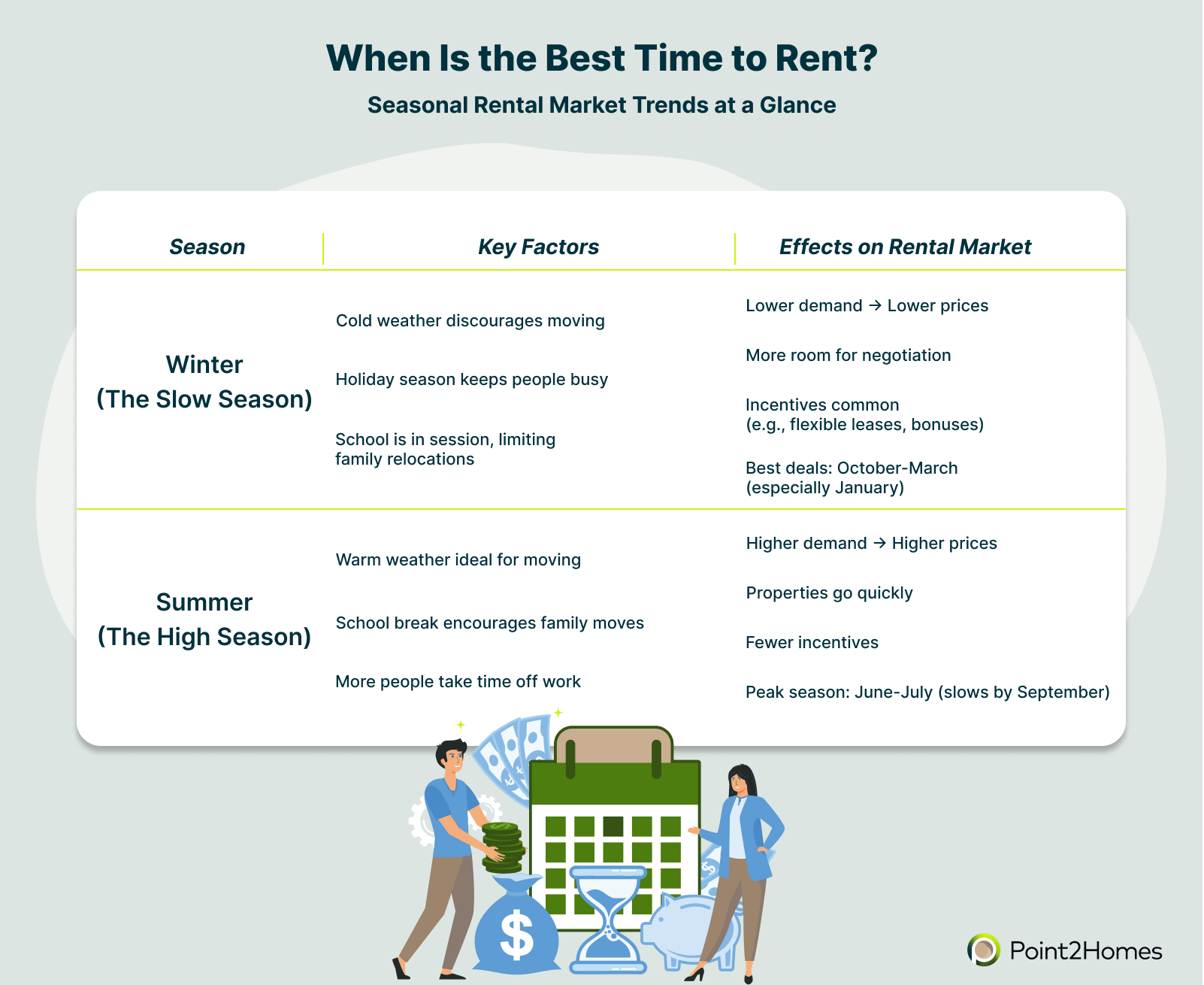 When Is the Best Time to Rent?

Seasonal Rental Market Trends at a Glance

| Season | Key Factors | Effects on Rental Market |
|---|---|---|
| Winter (The Slow Season) | Cold weather discourages moving<br>Holiday season keeps people busy<br>School is in session, limiting family relocations | Lower demand → Lower prices<br>More room for negotiation<br>Incentives common (e.g., flexible leases, bonuses)<br>Best deals: October-March (especially January) |
| Summer (The High Season) | Warm weather ideal for moving<br>School break encourages family moves<br>More people take time off work | Higher demand → Higher prices<br>Properties go quickly<br>Fewer incentives<br>Peak season: June-July (slows by September) |

$

Point2Homes